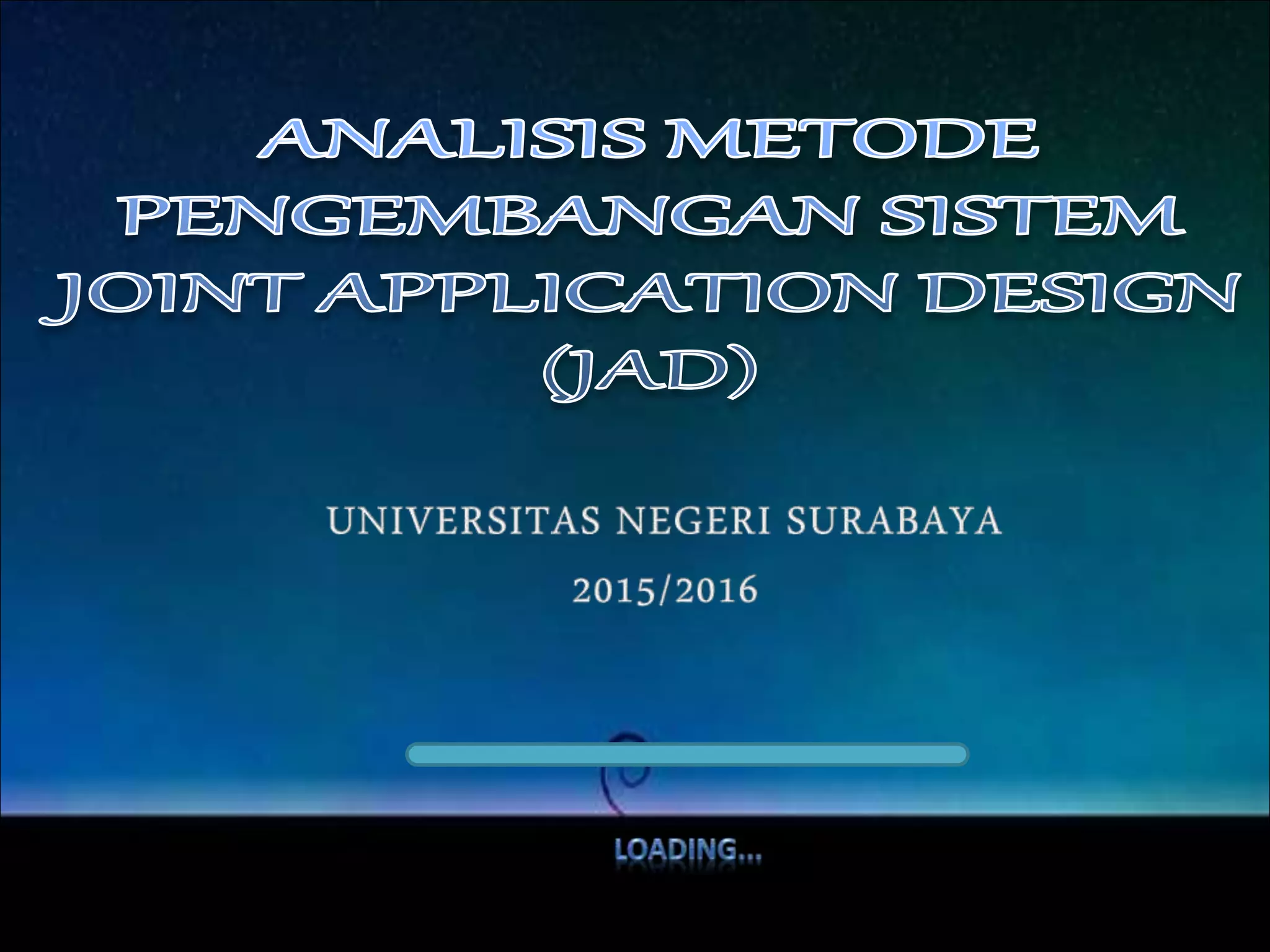 ANALISIS METODE PENGEMBANGAN SISTEM JOINT APPLICATION DESIGN (JAD)

UNIVERSITAS NEGERI SURABAYA

2015/2016

LOADING...